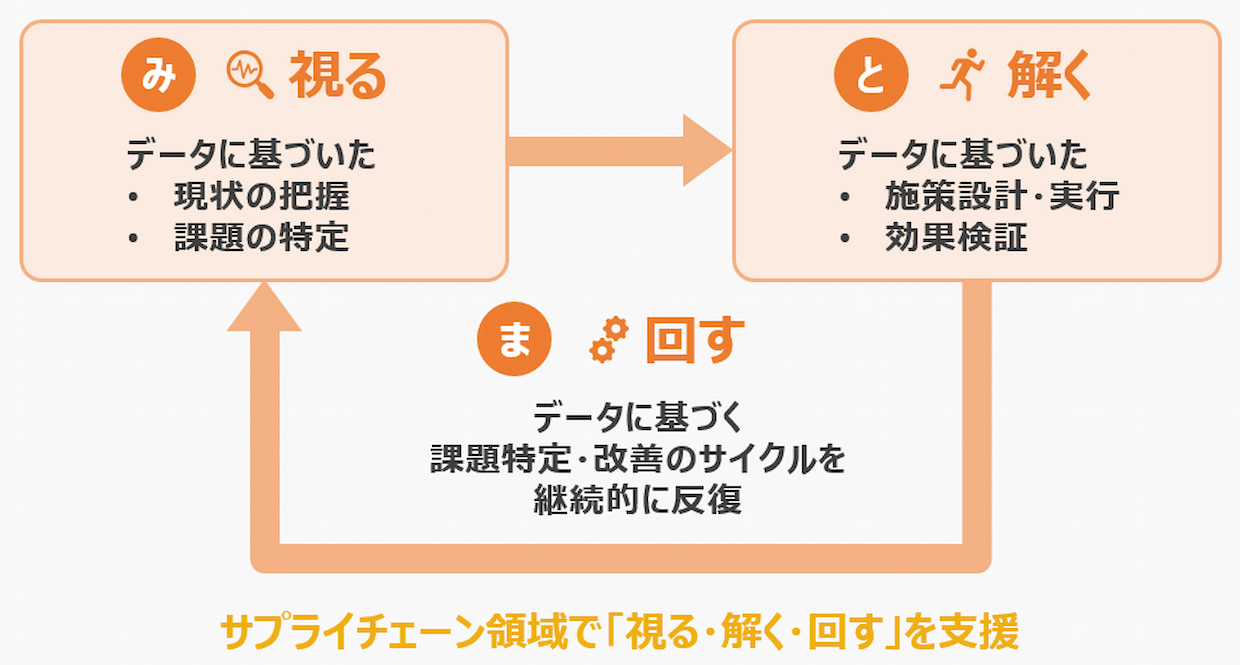 み 視る

データに基づいた
• 現状の把握
• 課題の特定

と 解く

データに基づいた
• 施策設計・実行
• 効果検証

ま 回す

データに基づく
課題特定・改善のサイクルを
継続的に反復

サプライチェーン領域で「視る・解く・回す」を支援